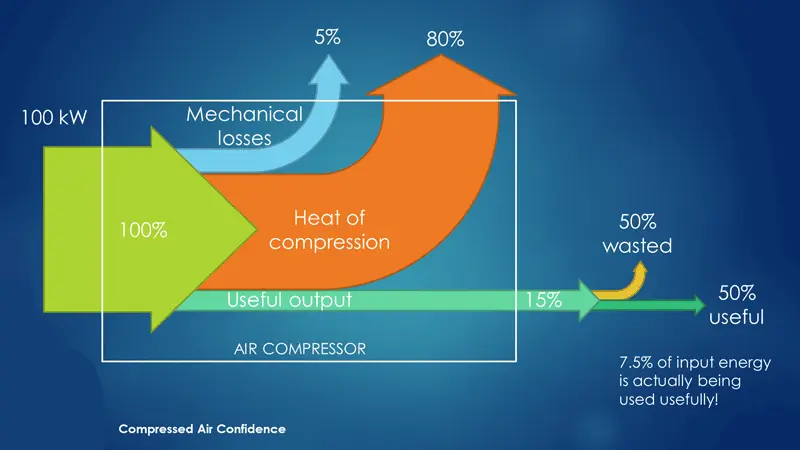 5%

80%

100 kW

Mechanical losses

100%

Heat of compression

50% wasted

Useful output

15%

50% useful

AIR COMPRESSOR

7.5% of input energy is actually being used usefully!

Compressed Air Confidence